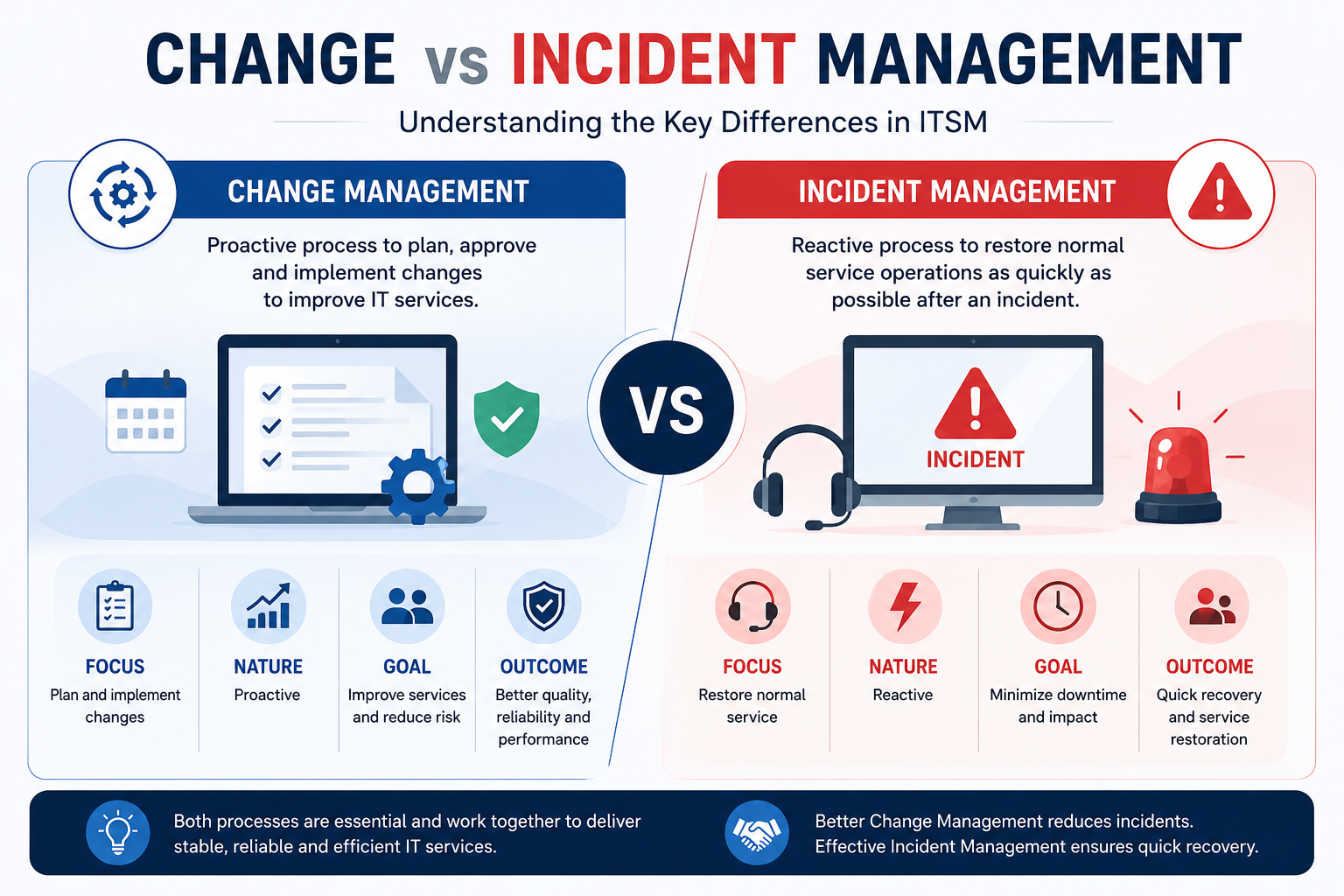 CHANGE vs INCIDENT MANAGEMENT

Understanding the Key Differences in ITSM

CHANGE MANAGEMENT

Proactive process to plan, approve and implement changes to improve IT services.

FOCUS
Plan and implement changes

NATURE
Proactive

GOAL
Improve services and reduce risk

OUTCOME
Better quality, reliability and performance

VS

INCIDENT MANAGEMENT

Reactive process to restore normal service operations as quickly as possible after an incident.

INCIDENT

FOCUS
Restore normal service

NATURE
Reactive

GOAL
Minimize downtime and impact

OUTCOME
Quick recovery and service restoration

Both processes are essential and work together to deliver stable, reliable and efficient IT services.

Better Change Management reduces incidents. Effective Incident Management ensures quick recovery.